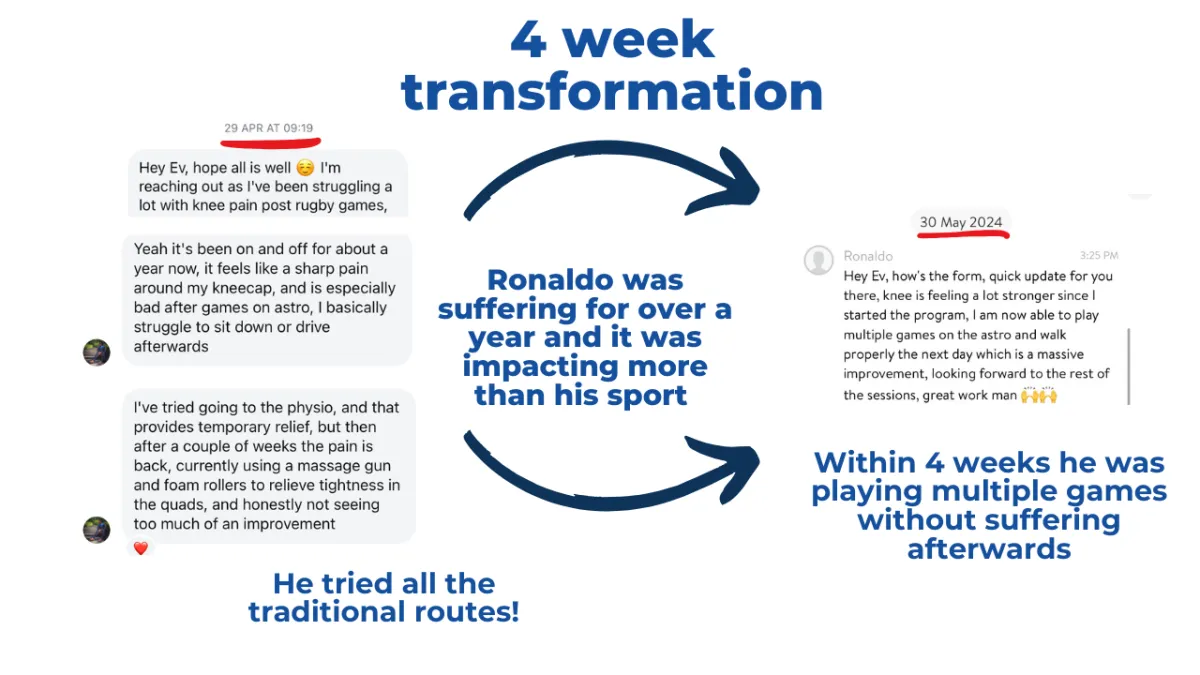 4 week transformation

29 APR AT 09:19

Hey Ev, hope all is well ☺️ I'm reaching out as I've been struggling a lot with knee pain post rugby games,

Yeah it's been on and off for about a year now, it feels like a sharp pain around my kneecap, and is especially bad after games on astro, I basically struggle to sit down or drive afterwards

I've tried going to the physio, and that provides temporary relief, but then after a couple of weeks the pain is back, currently using a massage gun and foam rollers to relieve tightness in the quads, and honestly not seeing too much of an improvement

❤️

He tried all the traditional routes!

Ronaldo was suffering for over a year and it was impacting more than his sport

30 May 2024

Ronaldo 3:25 PM

Hey Ev, how's the form, quick update for you there, knee is feeling a lot stronger since I started the program, I am now able to play multiple games on the astro and walk properly the next day which is a massive improvement, looking forward to the rest of the sessions, great work man 🙌🙌

Within 4 weeks he was playing multiple games without suffering afterwards